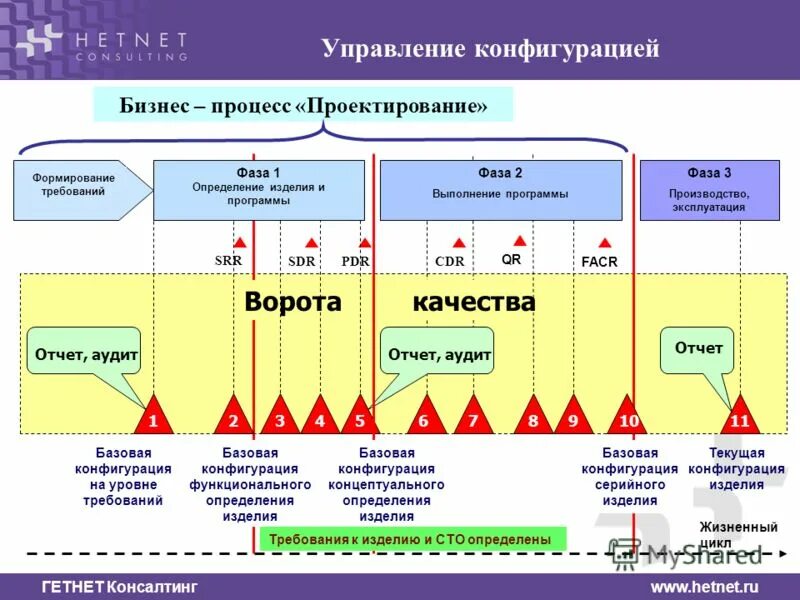 HETNET CONSULTING

Управление конфигурацией

Бизнес – процесс «Проектирование»

Формирование требований

Фаза 1
Определение изделия и программы

Фаза 2
Выполнение программы

Фаза 3
Производство, эксплуатация

SRR SDR PDR CDR QR FACR

Ворота качества

Отчет, аудит

Отчет, аудит

Отчет

1 2 3 4 5 6 7 8 9 10 11

Базовая конфигурация на уровне требований

Базовая конфигурация функционального определения изделия

Базовая конфигурация концептуального определения изделия

Базовая конфигурация серийного изделия

Текущая конфигурация изделия

Требования к изделию и СТО определены

Жизненный цикл

MyShared

ГЕТНЕТ Консалтинг

www.hetnet.ru